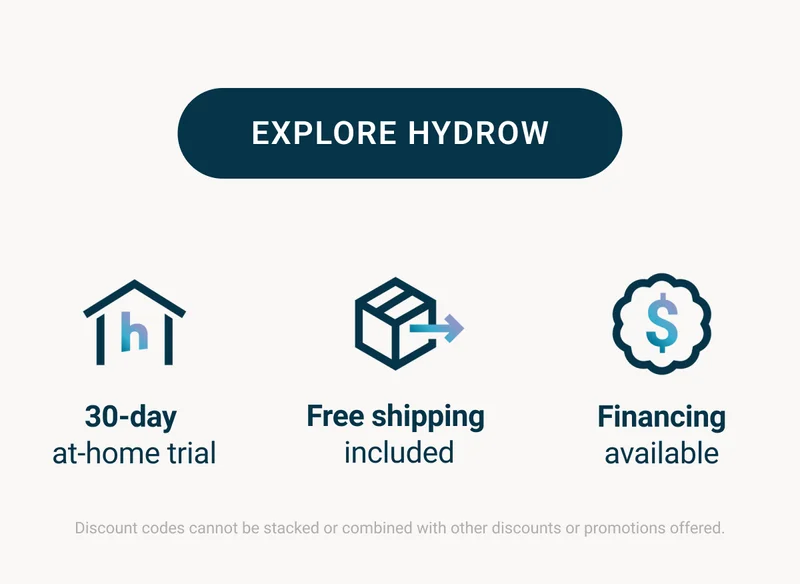 EXPLORE HYDROW

h

30-day at-home trial

Free shipping included

$

Financing available

Discount codes cannot be stacked or combined with other discounts or promotions offered.